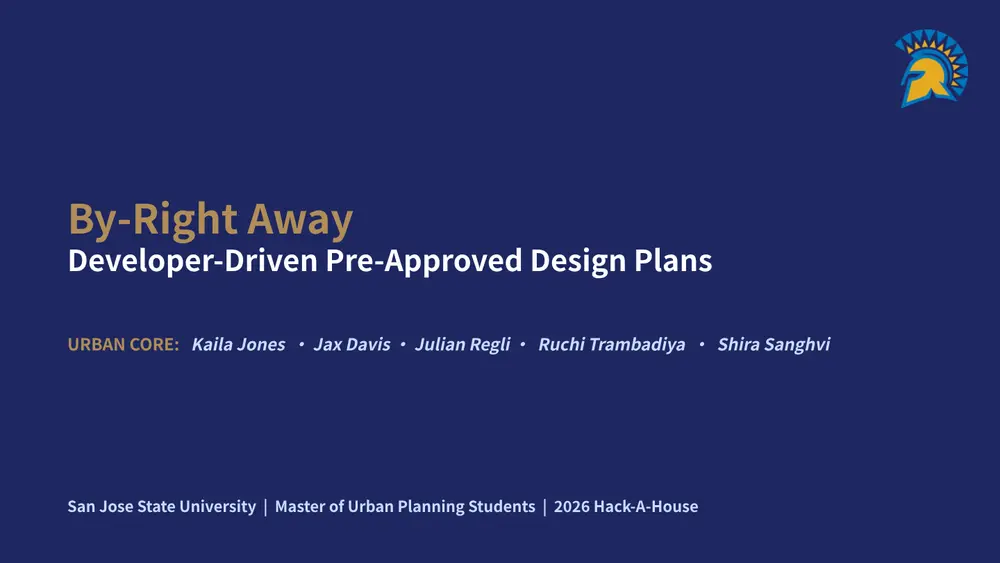 By-Right Away
Developer-Driven Pre-Approved Design Plans

URBAN CORE: Kaila Jones • Jax Davis • Julian Regli • Ruchi Trambadiya • Shira Sanghvi

San Jose State University | Master of Urban Planning Students | 2026 Hack-A-House